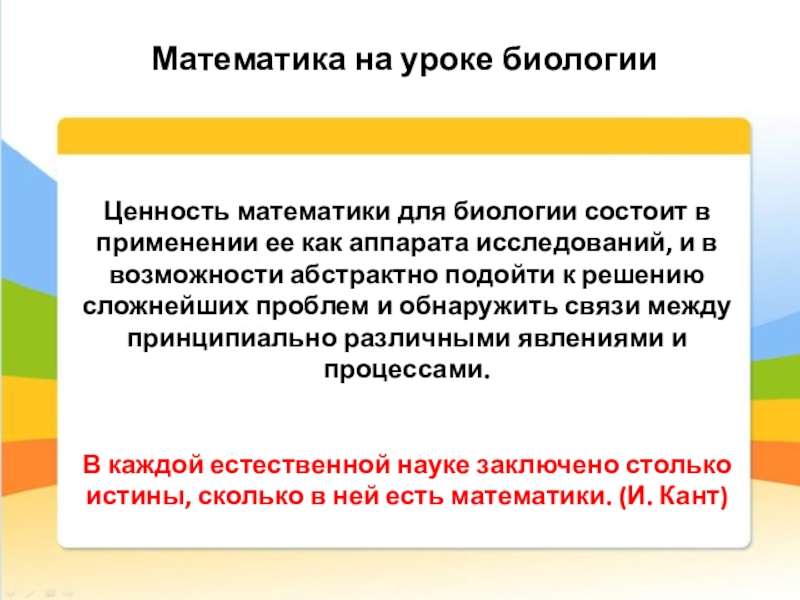 Математика на уроке биологии

Ценность математики для биологии состоит в применении ее как аппарата исследований, и в возможности абстрактно подойти к решению сложнейших проблем и обнаружить связи между принципиально различными явлениями и процессами.

В каждой естественной науке заключено столько истины, сколько в ней есть математики. (И. Кант)